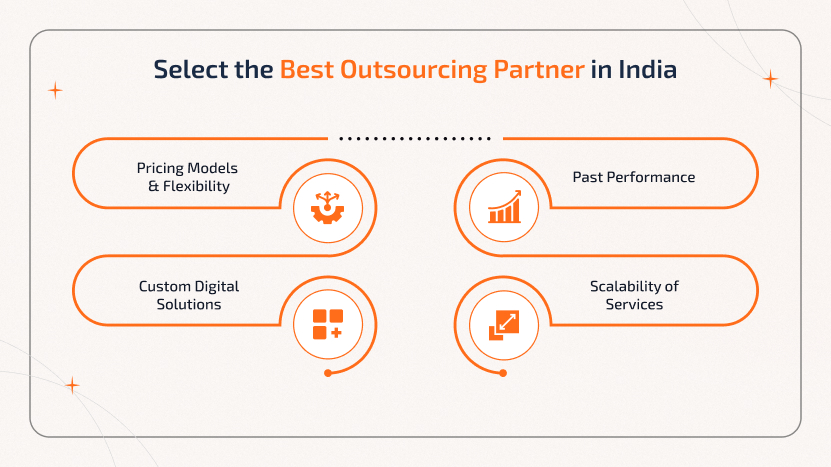 Select the Best Outsourcing Partner in India

Pricing Models & Flexibility

Past Performance

Custom Digital Solutions

Scalability of Services